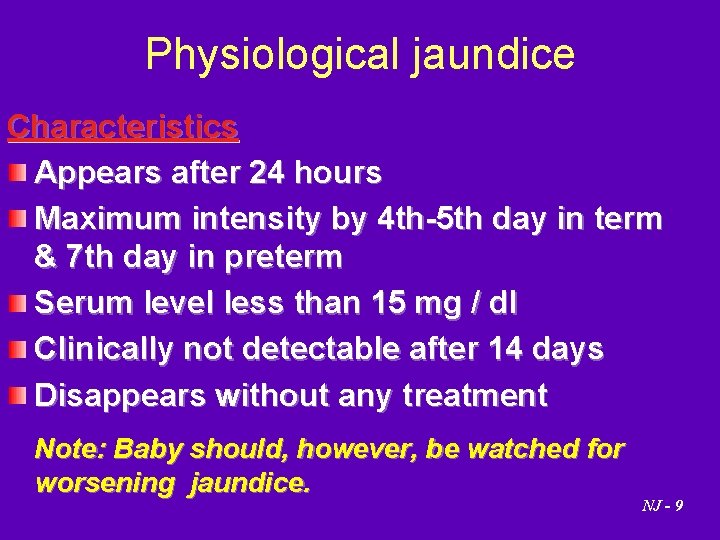 Physiological jaundice

Characteristics

Appears after 24 hours

Maximum intensity by 4th-5th day in term & 7th day in preterm

Serum level less than 15 mg / dl

Clinically not detectable after 14 days

Disappears without any treatment

Note: Baby should, however, be watched for worsening jaundice.

NJ - 9